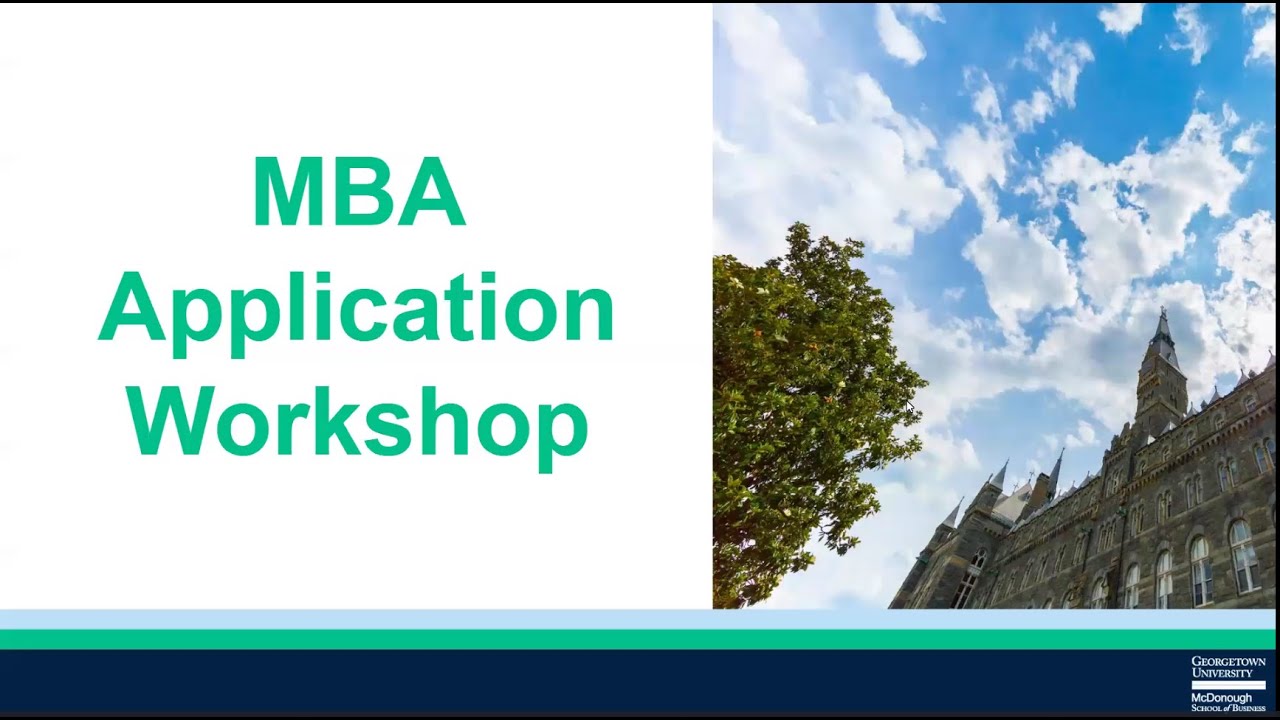 MBA
Application
Workshop

GEORGETOWN
UNIVERSITY
McDonough
SCHOOL of BUSINESS